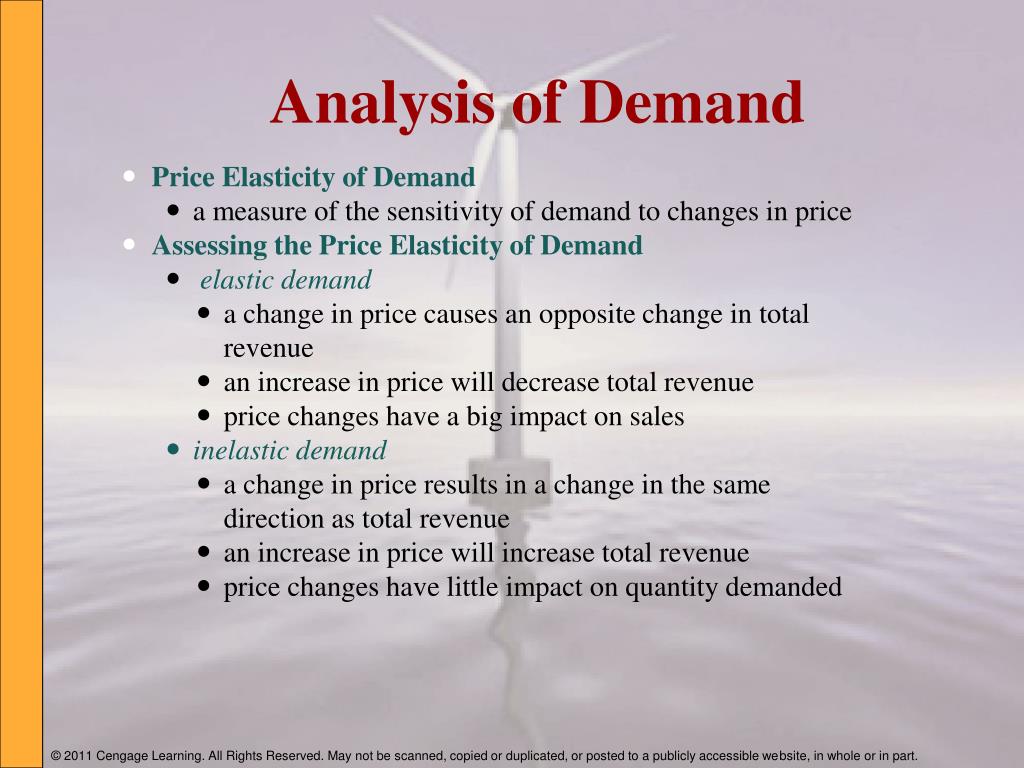 Analysis of Demand

- Price Elasticity of Demand
  - a measure of the sensitivity of demand to changes in price
- Assessing the Price Elasticity of Demand
  - elastic demand
    - a change in price causes an opposite change in total revenue
    - an increase in price will decrease total revenue
    - price changes have a big impact on sales
  - inelastic demand
    - a change in price results in a change in the same direction as total revenue
    - an increase in price will increase total revenue
    - price changes have little impact on quantity demanded

© 2011 Cengage Learning. All Rights Reserved. May not be scanned, copied or duplicated, or posted to a publicly accessible website, in whole or in part.